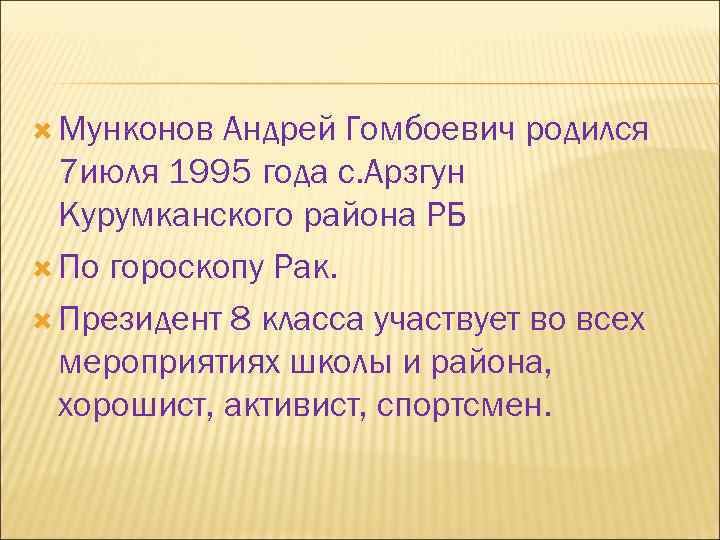 Мунконов Андрей Гомбоевич родился 7июля 1995 года с.Арзгун Курумканского района РБ

По гороскопу Рак.

Президент 8 класса участвует во всех мероприятиях школы и района, хорошист, активист, спортсмен.